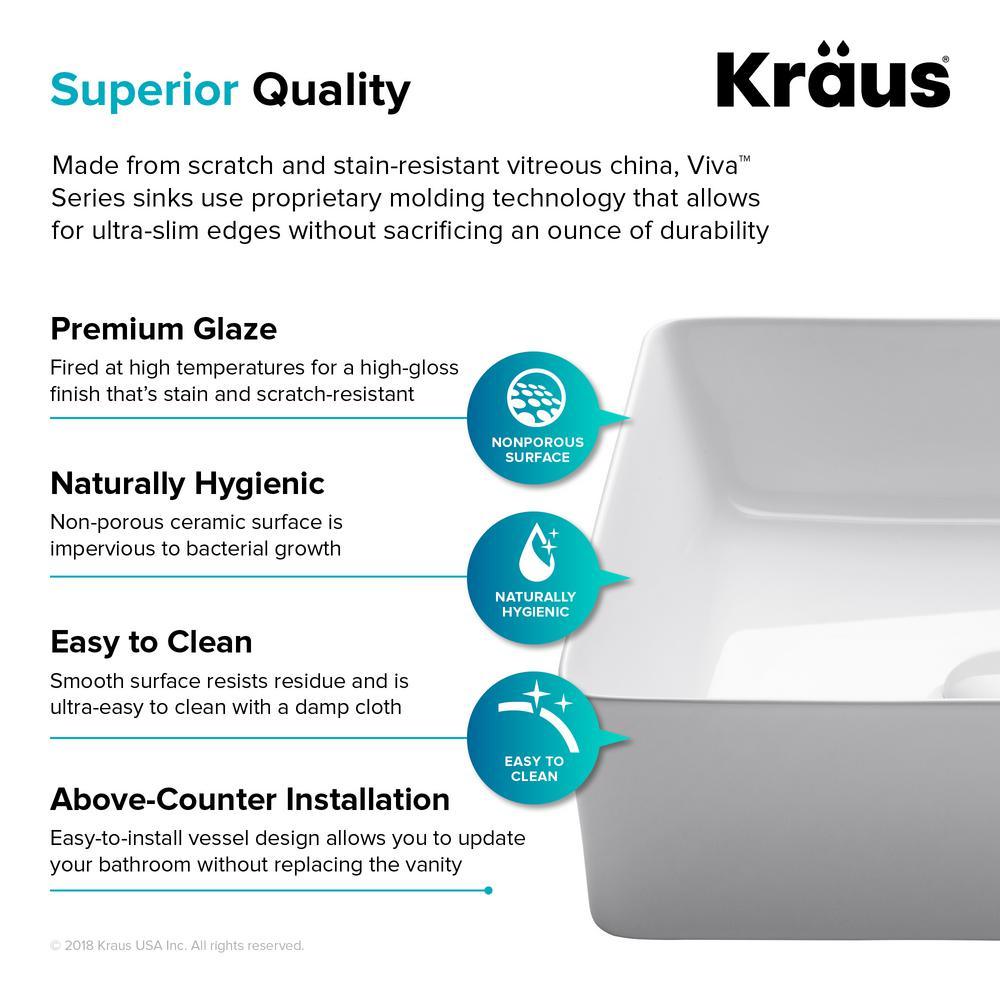 Superior Quality

Kraus®

Made from scratch and stain-resistant vitreous china, Viva™ Series sinks use proprietary molding technology that allows for ultra-slim edges without sacrificing an ounce of durability

Premium Glaze

Fired at high temperatures for a high-gloss finish that's stain and scratch-resistant

NONPOROUS SURFACE

Naturally Hygienic

Non-porous ceramic surface is impervious to bacterial growth

NATURALLY HYGIENIC

Easy to Clean

Smooth surface resists residue and is ultra-easy to clean with a damp cloth

EASY TO CLEAN

Above-Counter Installation

Easy-to-install vessel design allows you to update your bathroom without replacing the vanity

© 2018 Kraus USA Inc. All rights reserved.